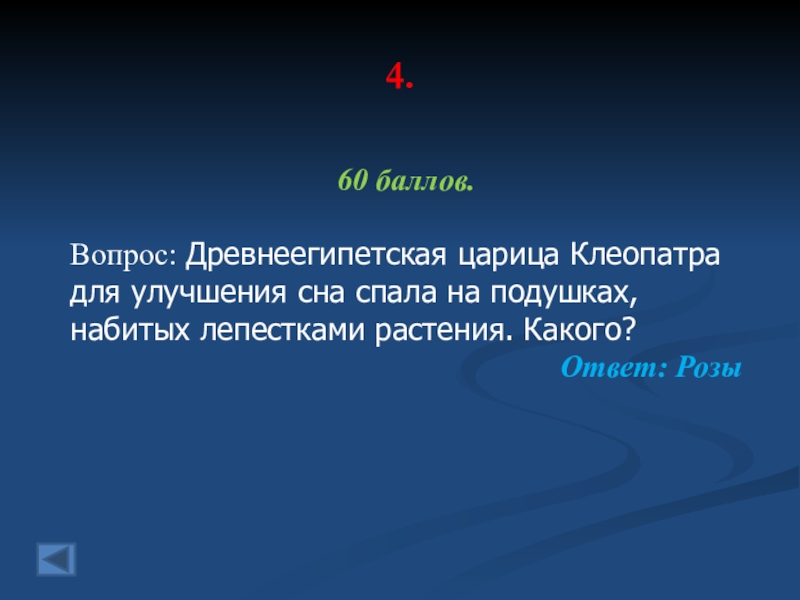 4.

60 баллов.

Вопрос: Древнеегипетская царица Клеопатра для улучшения сна спала на подушках, набитых лепестками растения. Какого?

Ответ: Розы